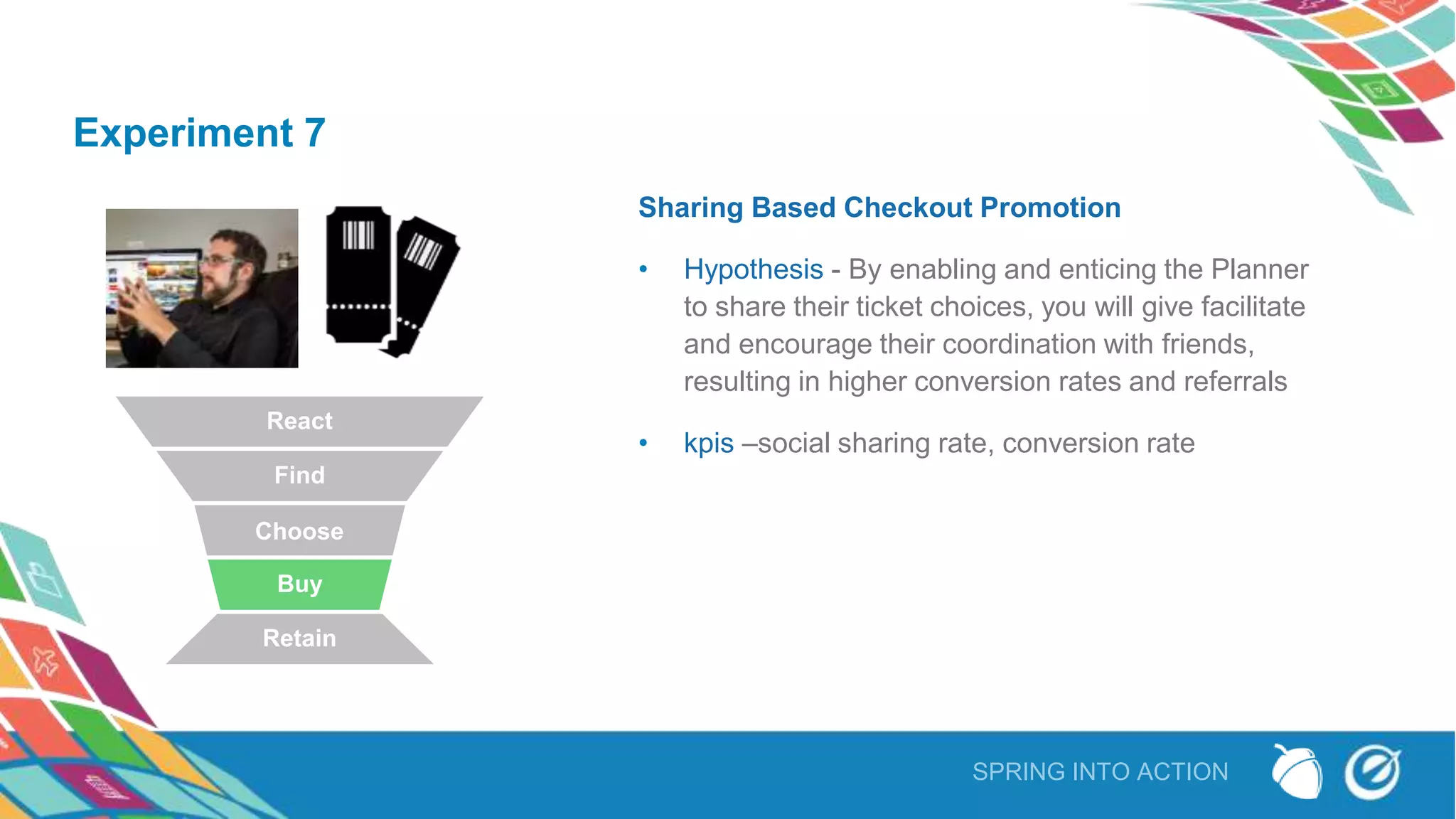 Experiment 7

React
Find
Choose
Buy
Retain

Sharing Based Checkout Promotion

• Hypothesis - By enabling and enticing the Planner to share their ticket choices, you will give facilitate and encourage their coordination with friends, resulting in higher conversion rates and referrals

• kpis –social sharing rate, conversion rate

SPRING INTO ACTION